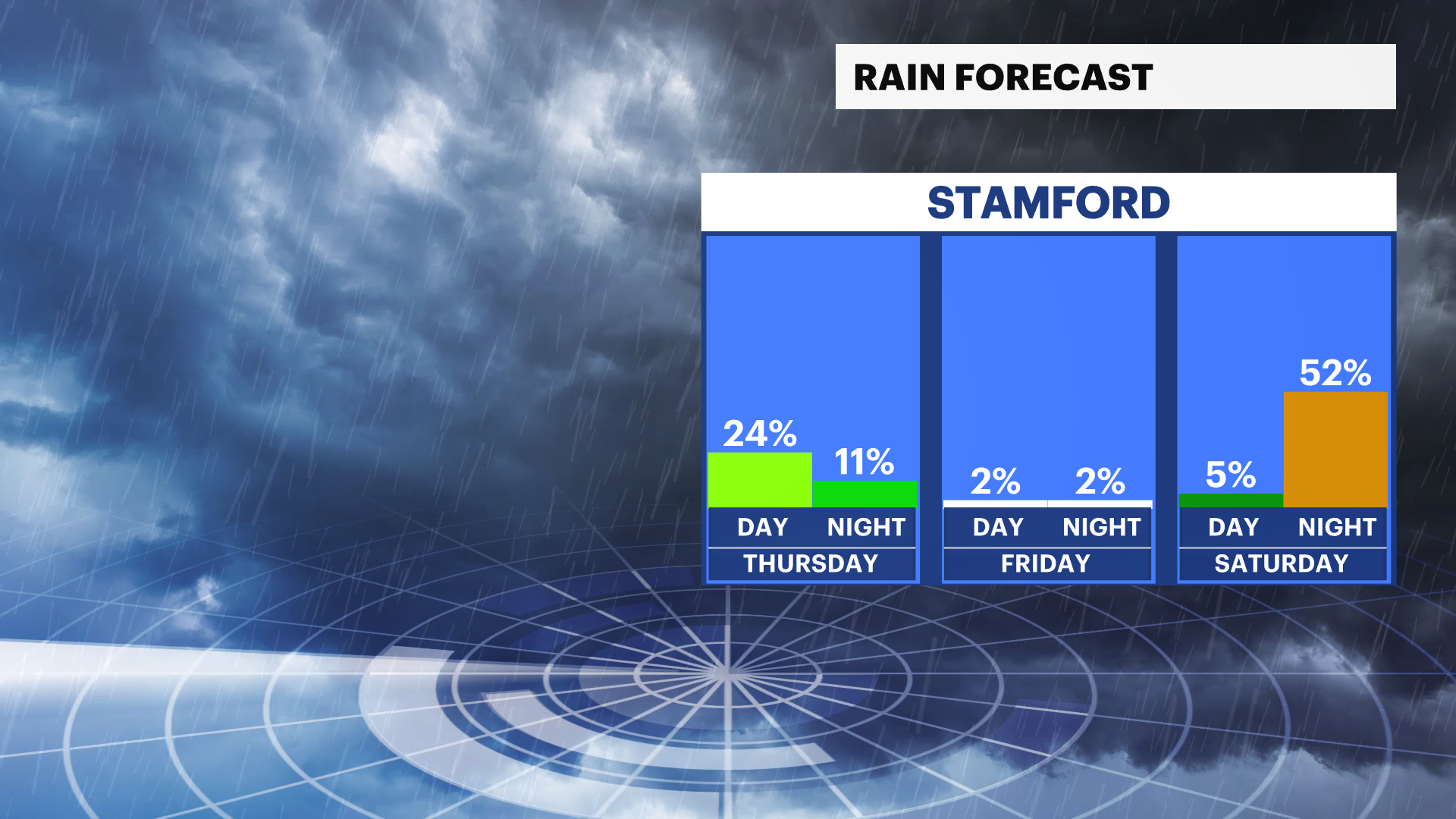 RAIN FORECAST

STAMFORD

24%
11%
DAY NIGHT
THURSDAY

2%
2%
DAY NIGHT
FRIDAY

5%
52%
DAY NIGHT
SATURDAY